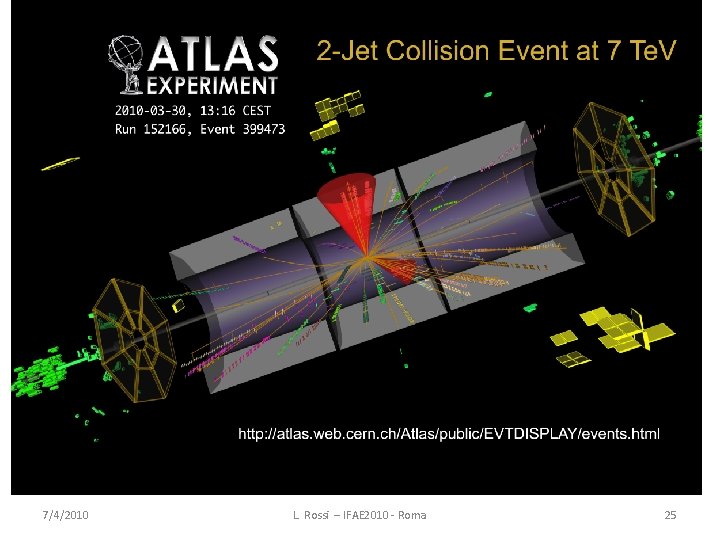 ATLAS EXPERIMENT

2-Jet Collision Event at 7 TeV

2010-03-30, 13:16 CEST
Run 152166, Event 399473

http://atlas.web.cern.ch/Atlas/public/EVTDISPLAY/events.html

7/4/2010

L. Rossi – IFAE2010 - Roma

25